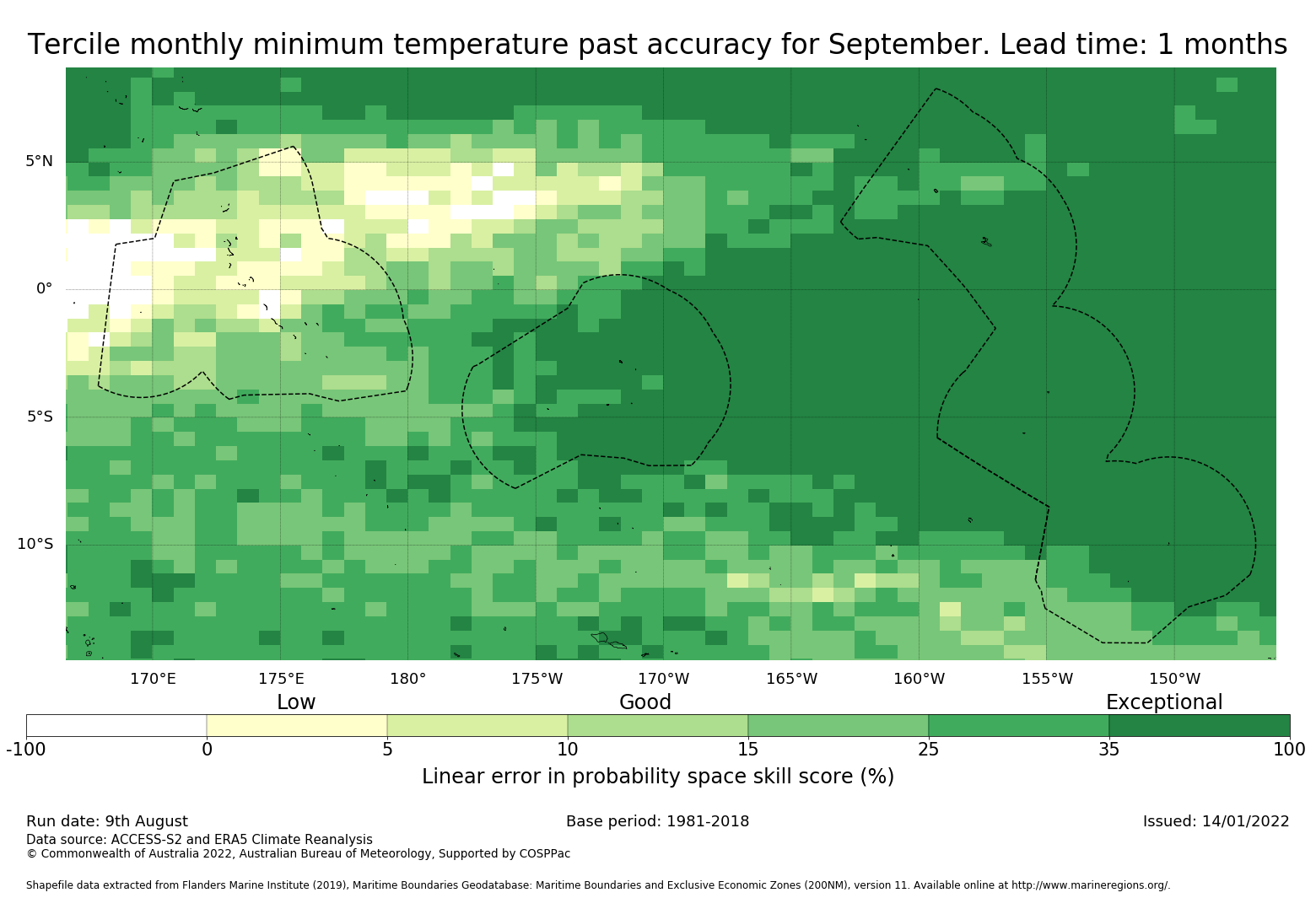 Tercile monthly minimum temperature past accuracy for September. Lead time: 1 months

5°N
0°
5°S
10°S

170°E 175°E 180° 175°W 170°W 165°W 160°W 155°W 150°W

Low Good Exceptional

-100 0 5 10 15 25 35 100

Linear error in probability space skill score (%)

Run date: 9th August
Base period: 1981-2018
Issued: 14/01/2022
Data source: ACCESS-S2 and ERA5 Climate Reanalysis
© Commonwealth of Australia 2022, Australian Bureau of Meteorology, Supported by COSPPac

Shapefile data extracted from Flanders Marine Institute (2019), Maritime Boundaries Geodatabase: Maritime Boundaries and Exclusive Economic Zones (200NM), version 11. Available online at http://www.marineregions.org/.